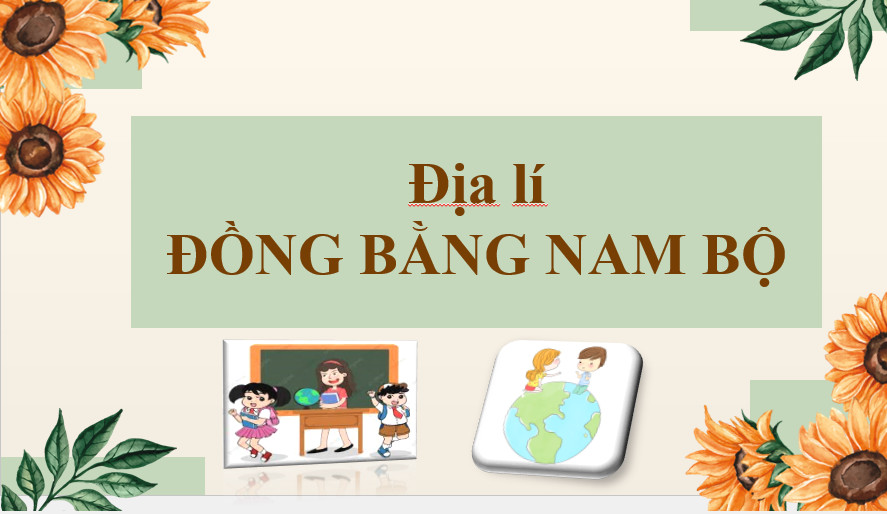 Địa lí
ĐỒNG BẰNG NAM BỘ